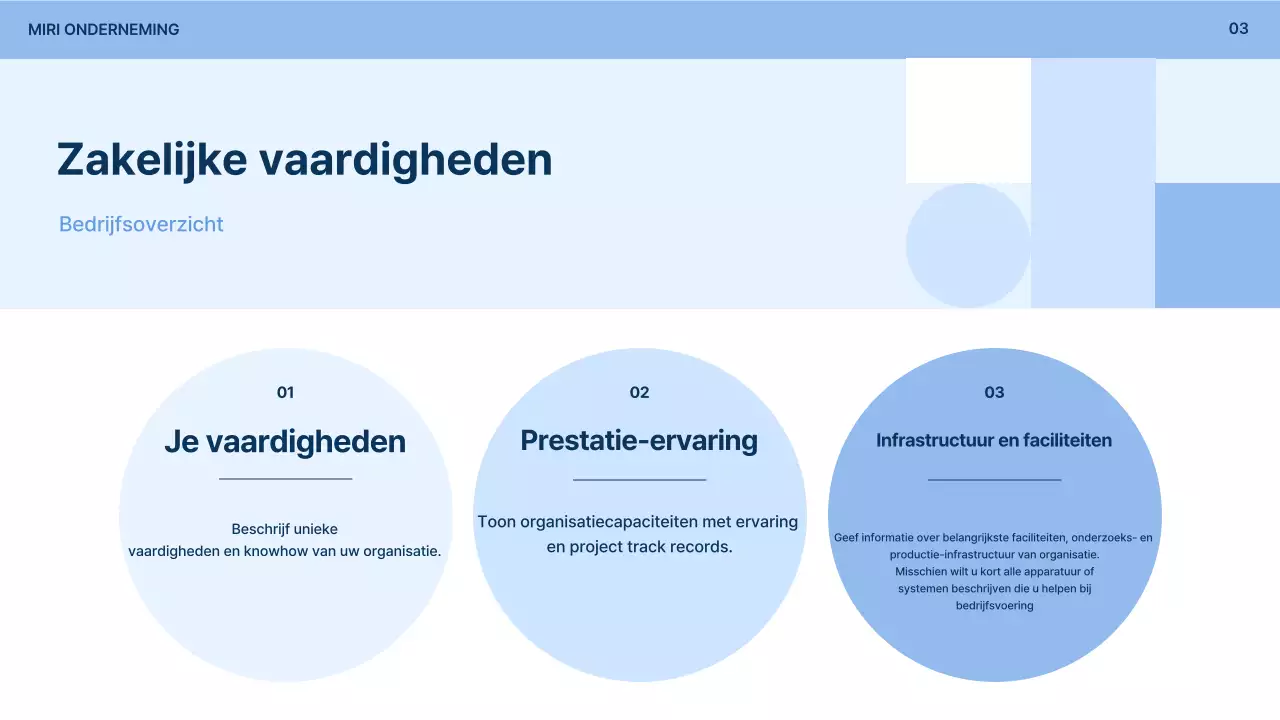 MIRI ONDERNEMING

03

Zakelijke vaardigheden

Bedrijfsoverzicht

01

Je vaardigheden

Beschrijf unieke vaardigheden en knowhow van uw organisatie.

02

Prestatie-ervaring

Toon organisatiecapaciteiten met ervaring en project track records.

03

Infrastructuur en faciliteiten

Geef informatie over belangrijkste faciliteiten, onderzoeks- en productie-infrastructuur van organisatie. Misschien wilt u kort alle apparatuur of systemen beschrijven die u helpen bij bedrijfsvoering